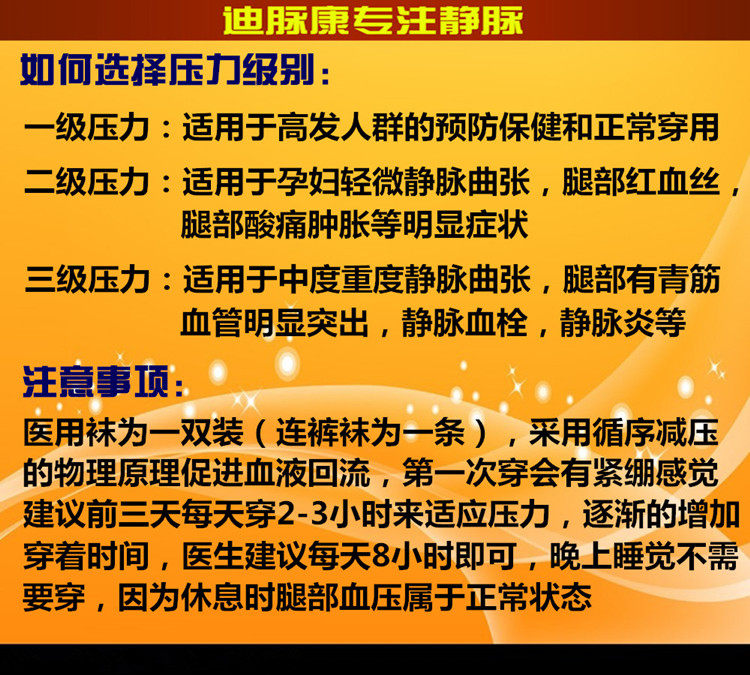 迪脉康专注静脉

如何选择压力级别：

一级压力：适用于高发人群的预防保健和正常穿用

二级压力：适用于孕妇轻微静脉曲张，腿部红血丝，腿部酸痛肿胀等明显症状

三级压力：适用于中度重度静脉曲张，腿部有青筋血管明显突出，静脉血栓，静脉炎等

注意事项：

医用袜为一双装（连裤袜为一条），采用循序减压的物理原理促进血液回流，第一次穿会有紧绷感觉建议前三天每天穿2-3小时来适应压力，逐渐的增加穿着时间，医生建议每天8小时即可，晚上睡觉不需要穿，因为休息时腿部血压属于正常状态